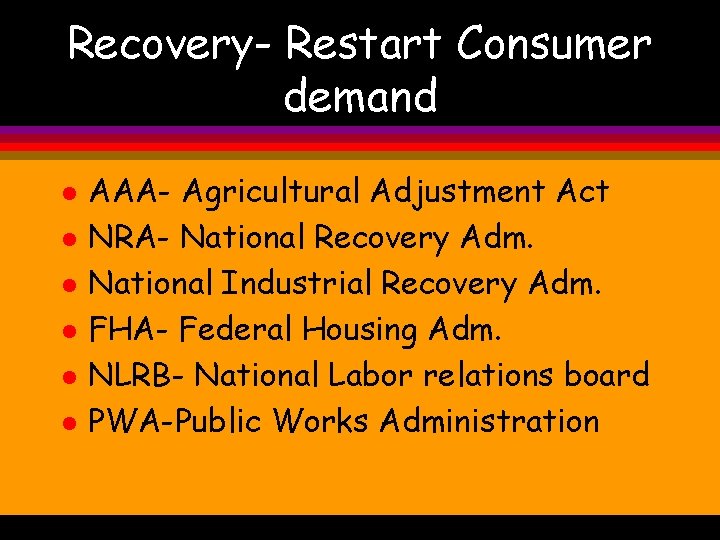 Recovery- Restart Consumer demand

- AAA- Agricultural Adjustment Act
- NRA- National Recovery Adm.
- National Industrial Recovery Adm.
- FHA- Federal Housing Adm.
- NLRB- National Labor relations board
- PWA-Public Works Administration